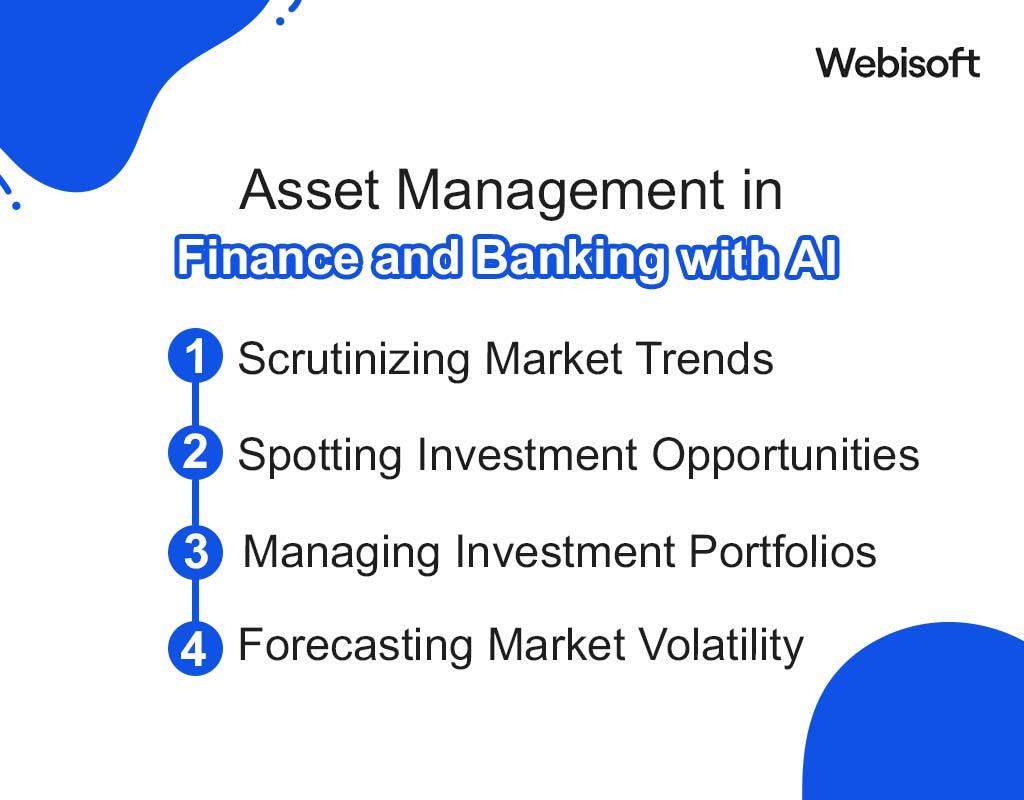 Webisoft

Asset Management in
Finance and Banking with AI

1 Scrutinizing Market Trends

2 Spotting Investment Opportunities

3 Managing Investment Portfolios

4 Forecasting Market Volatility